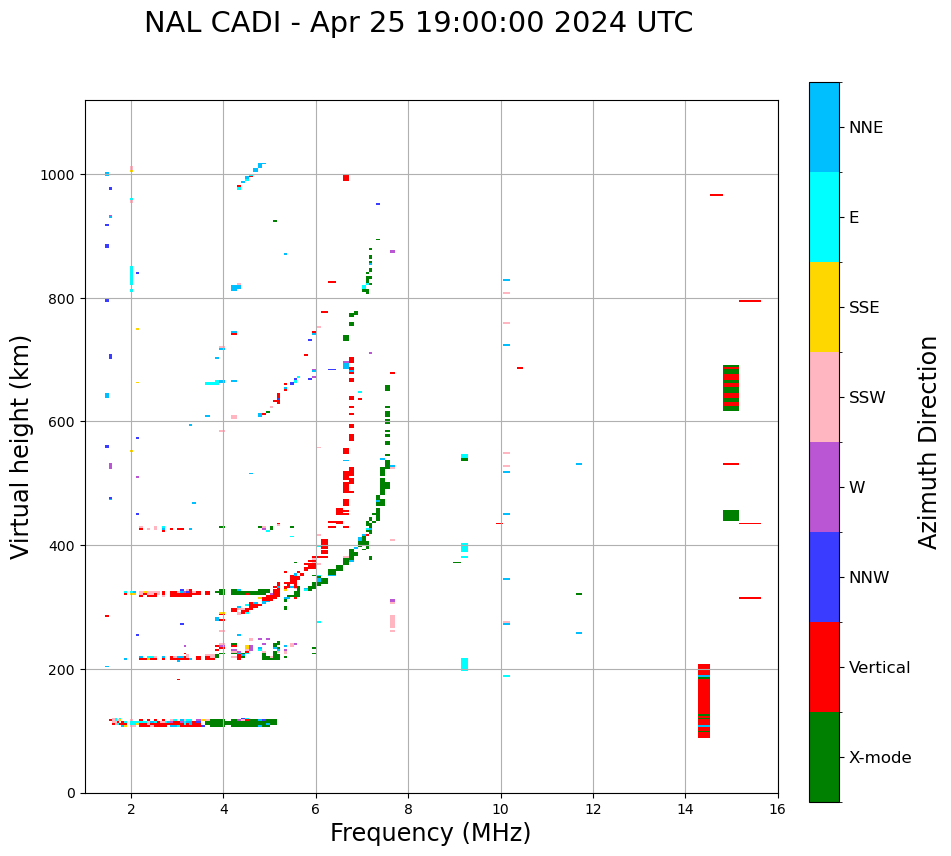 NAL CADI - Apr 25 19:00:00 2024 UTC

Virtual height (km)

1000
800
600
400
200
0

2
4
6
8
10
12
14
16

Frequency (MHz)

NNE
E
SSE
SSW
W
NNW
Vertical
X-mode

Azimuth Direction